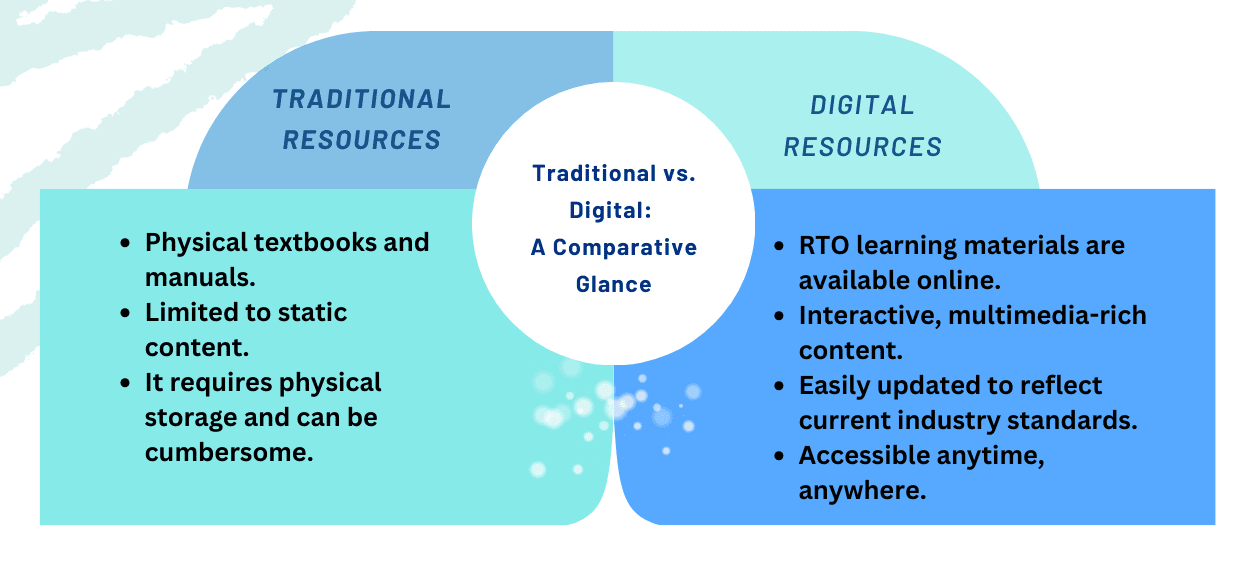 TRADITIONAL RESOURCES

Traditional vs. Digital: A Comparative Glance

DIGITAL RESOURCES

- Physical textbooks and manuals.
- Limited to static content.
- It requires physical storage and can be cumbersome.

- RTO learning materials are available online.
- Interactive, multimedia-rich content.
- Easily updated to reflect current industry standards.
- Accessible anytime, anywhere.